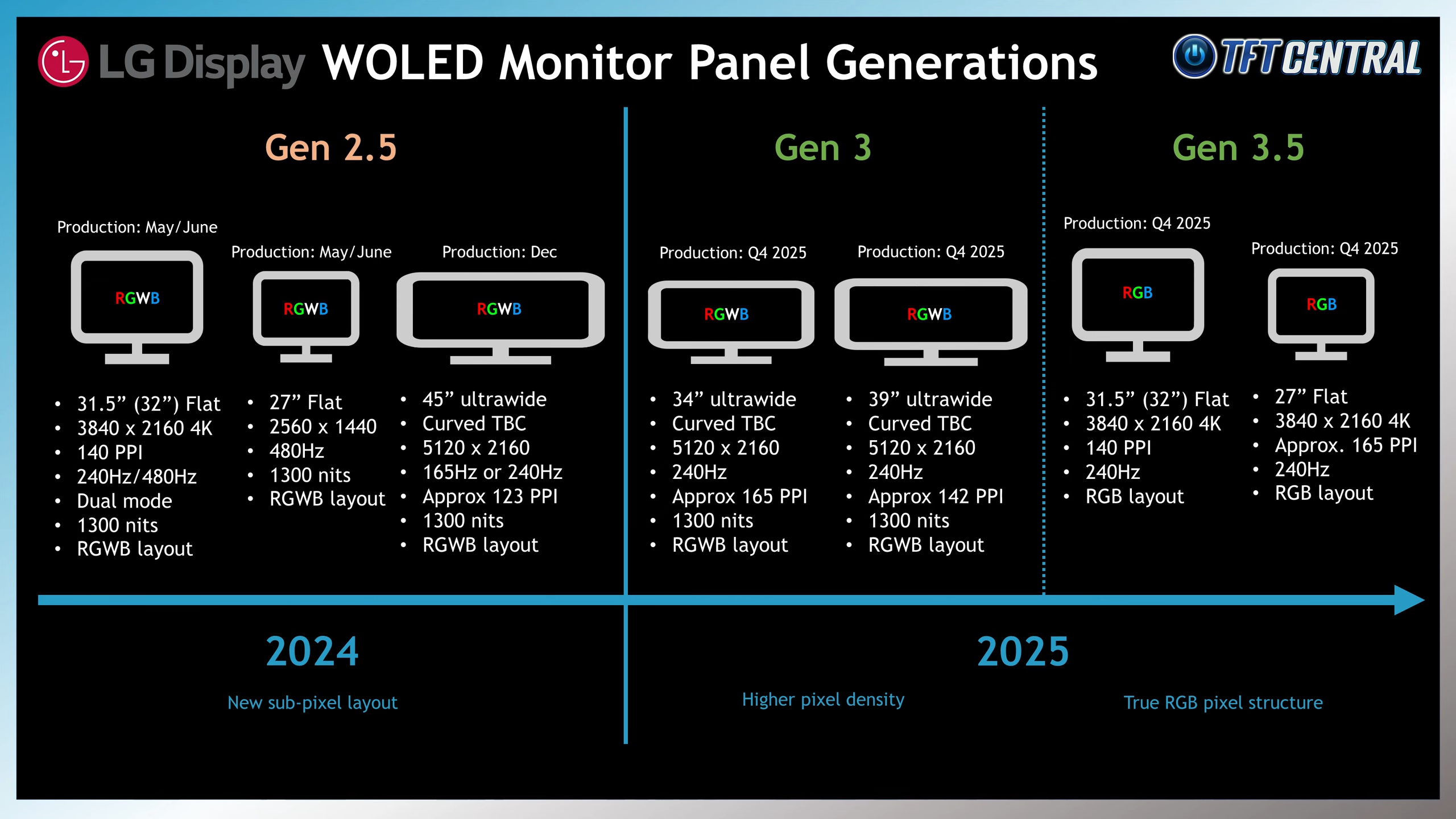 LG Display WOLED Monitor Panel Generations

TFT CENTRAL

Gen 2.5

Production: May/June

RGWB

- 31.5” (32”) Flat
- 3840 x 2160 4K
- 140 PPI
- 240Hz/480Hz
- Dual mode
- 1300 nits
- RGWB layout

Production: May/June

RGWB

- 27” Flat
- 2560 x 1440
- 480Hz
- 1300 nits
- RGWB layout

Production: Dec

RGWB

- 45” ultrawide
- Curved TBC
- 5120 x 2160
- 165Hz or 240Hz
- Approx 123 PPI
- 1300 nits
- RGWB layout

Gen 3

Production: Q4 2025

RGWB

- 34” ultrawide
- Curved TBC
- 5120 x 2160
- 240Hz
- Approx 165 PPI
- 1300 nits
- RGWB layout

Production: Q4 2025

RGWB

- 39” ultrawide
- Curved TBC
- 5120 x 2160
- 240Hz
- Approx 142 PPI
- 1300 nits
- RGWB layout

Gen 3.5

Production: Q4 2025

RGB

- 31.5” (32”) Flat
- 3840 x 2160 4K
- 140 PPI
- 240Hz
- RGB layout

Production: Q4 2025

RGB

- 27” Flat
- 3840 x 2160 4K
- Approx. 165 PPI
- 240Hz
- RGB layout

2024

New sub-pixel layout

2025

Higher pixel density

True RGB pixel structure